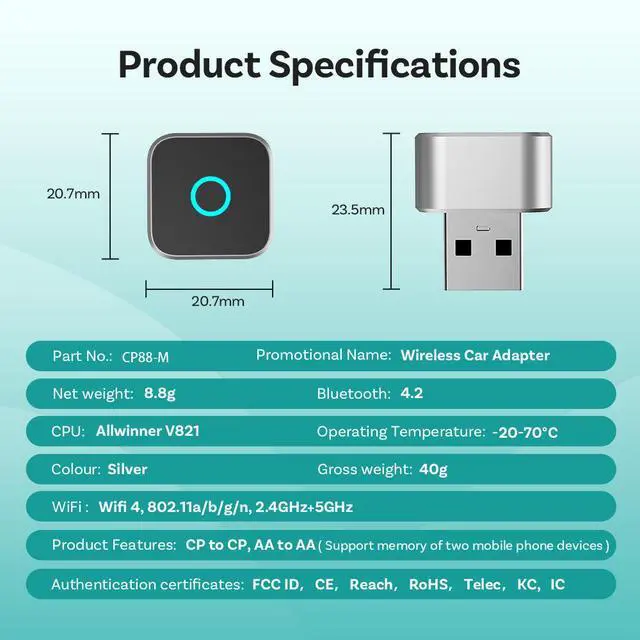 Product Specifications

20.7mm

20.7mm

23.5mm

Part No.: CP88-M Promotional Name: Wireless Car Adapter

Net weight: 8.8g Bluetooth: 4.2

CPU: Allwinner V821 Operating Temperature: -20-70°C

Colour: Silver Gross weight: 40g

WiFi : Wifi 4, 802.11a/b/g/n, 2.4GHz+5GHz

Product Features: CP to CP, AA to AA ( Support memory of two mobile phone devices )

Authentication certificates: FCC ID, CE, Reach, RoHS, Telec, KC, IC